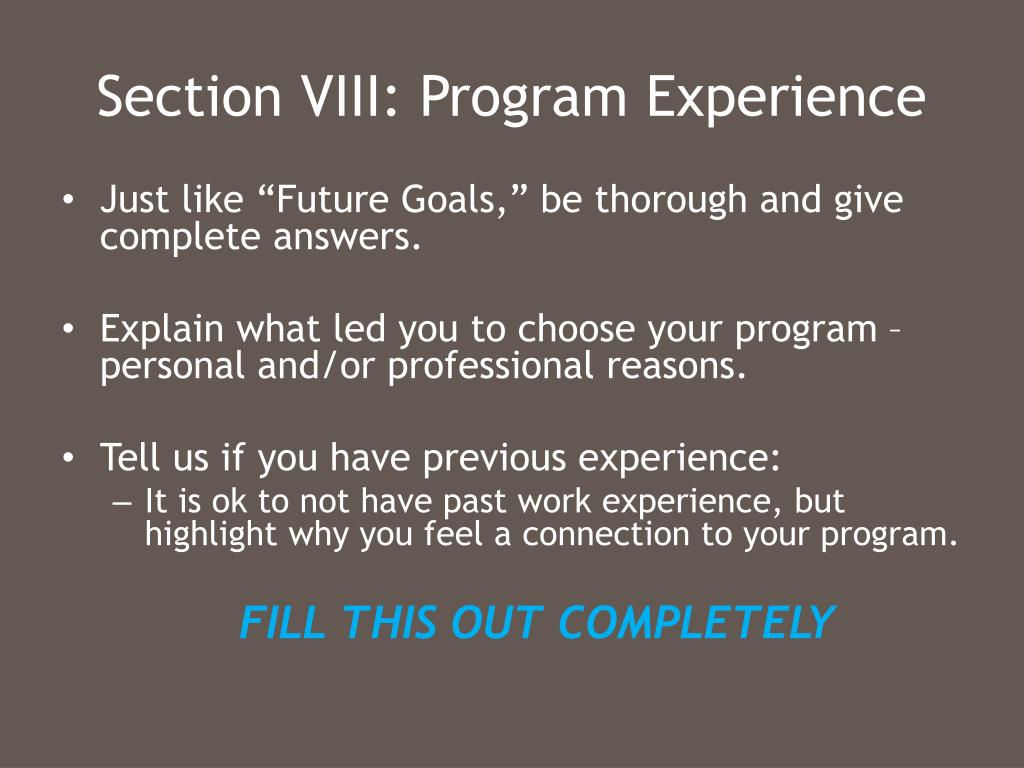 Section VIII: Program Experience

• Just like “Future Goals,” be thorough and give complete answers.

• Explain what led you to choose your program – personal and/or professional reasons.

• Tell us if you have previous experience:
– It is ok to not have past work experience, but highlight why you feel a connection to your program.

FILL THIS OUT COMPLETELY